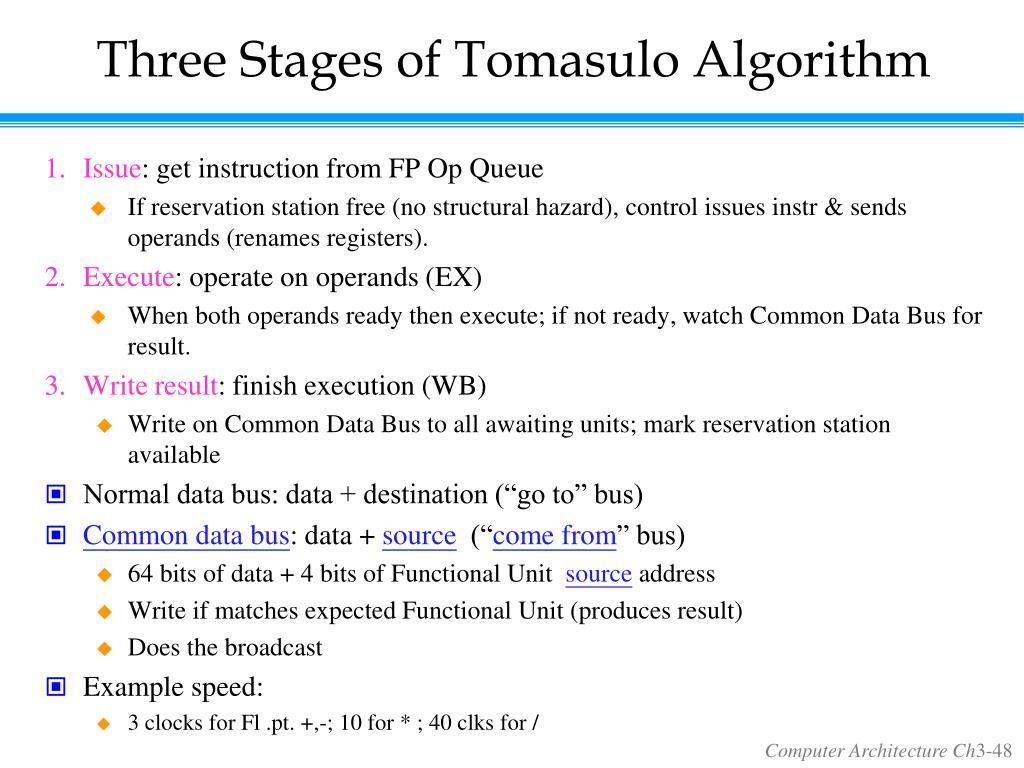 Three Stages of Tomasulo Algorithm

1. Issue: get instruction from FP Op Queue

If reservation station free (no structural hazard), control issues instr & sends operands (renames registers).

2. Execute: operate on operands (EX)

When both operands ready then execute; if not ready, watch Common Data Bus for result.

3. Write result: finish execution (WB)

Write on Common Data Bus to all awaiting units; mark reservation station available

Normal data bus: data + destination (“go to” bus)

Common data bus: data + source (“come from” bus)

64 bits of data + 4 bits of Functional Unit source address

Write if matches expected Functional Unit (produces result)

Does the broadcast

Example speed:

3 clocks for Fl .pt. +,-; 10 for * ; 40 clks for /

Computer Architecture Ch3-48